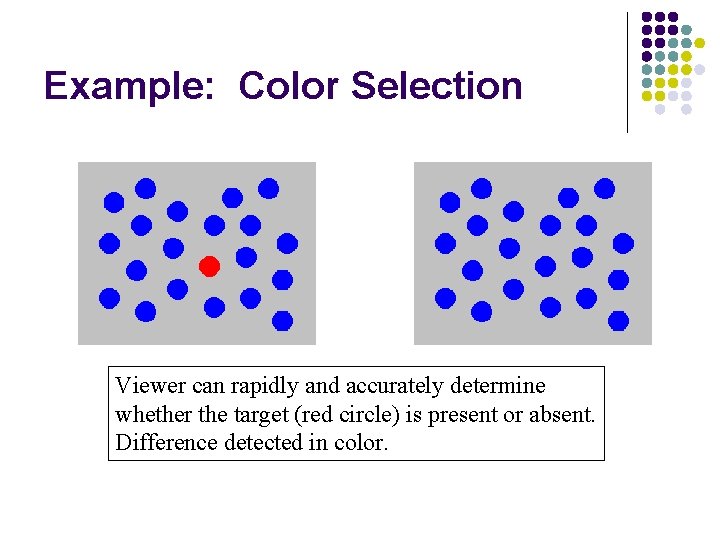 Example: Color Selection

Viewer can rapidly and accurately determine whether the target (red circle) is present or absent. Difference detected in color.